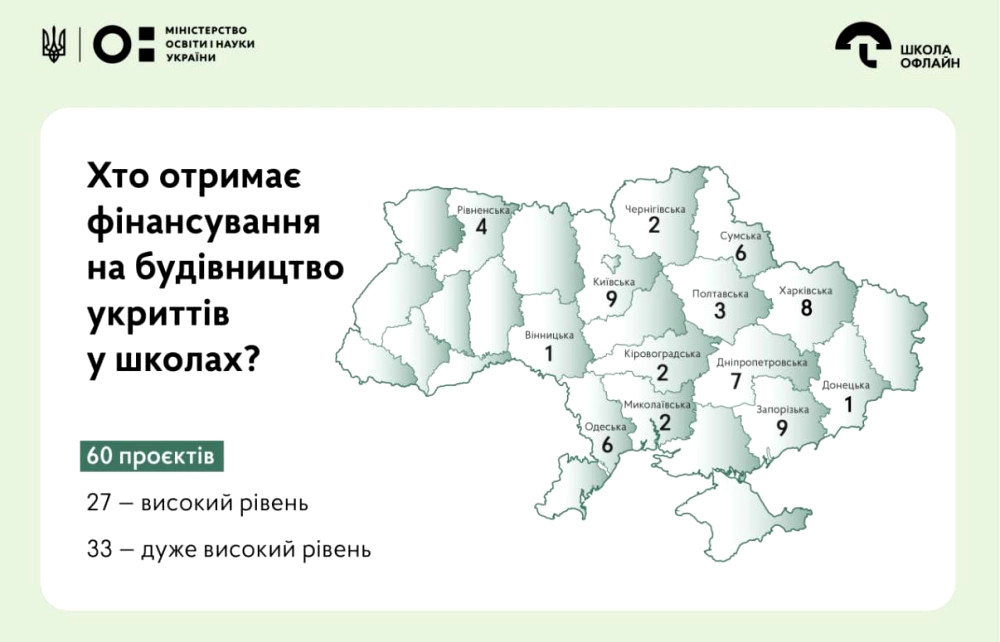 МІНІСТЕРСТВО ОСВІТИ І НАУКИ УКРАЇНИ

ШКОЛА ОФЛАЙН

Хто отримає фінансування на будівництво укриттів у школах?

60 проєктів

27 — високий рівень

33 — дуже високий рівень

Рівненська 4
Чернігівська 2
Сумська 6
Київська 9
Полтавська 3
Харківська 8
Вінницька 1
Кіровоградська 2
Дніпропетровська 7
Донецька 1
Миколаївська 2
Запорізька 9
Одеська 6